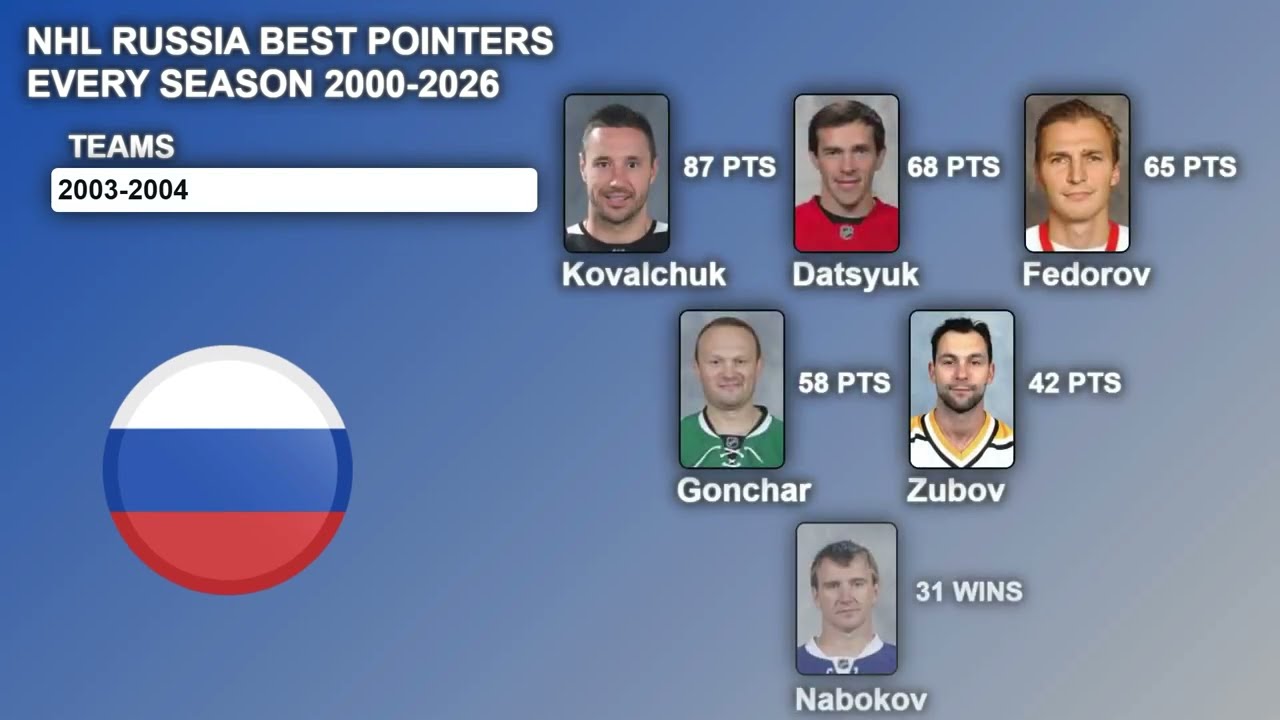 NHL RUSSIA BEST POINTERS EVERY SEASON 2000-2026

TEAMS

2003-2004

87 PTS
Kovalchuk

68 PTS
Datsyuk

65 PTS
Fedorov

58 PTS
Gonchar

42 PTS
Zubov

31 WINS
Nabokov